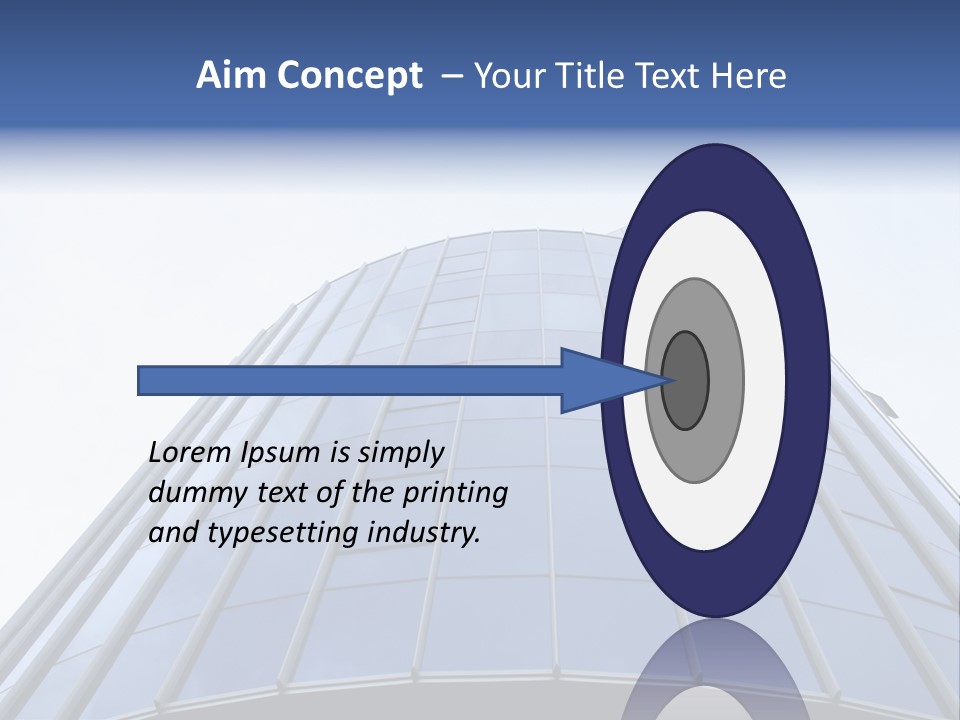 Aim Concept – Your Title Text Here

Lorem Ipsum is simply dummy text of the printing and typesetting industry.